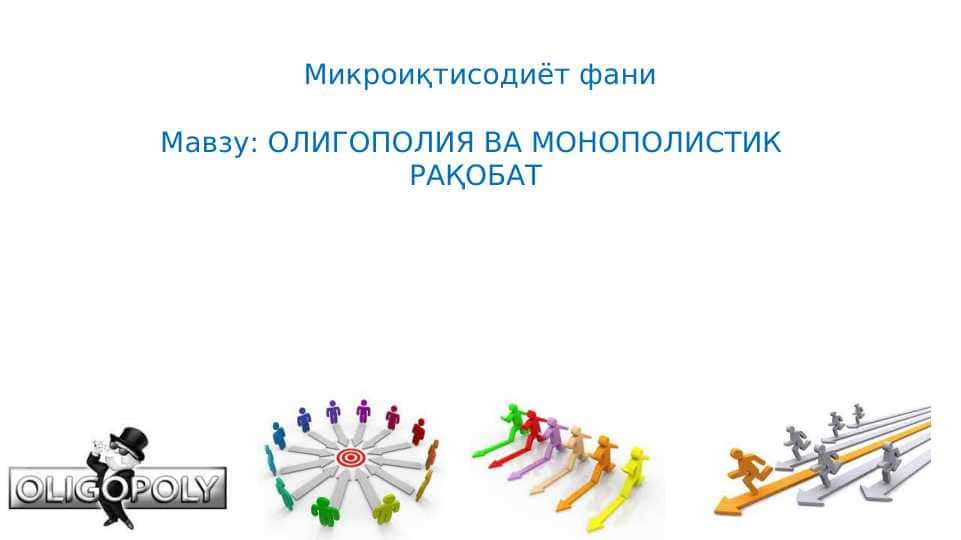 Микроиқтисодиёт фани

Мавзу: ОЛИГОПОЛИЯ ВА МОНОПОЛИСТИК РАҚОБАТ

OLIGOPOLY